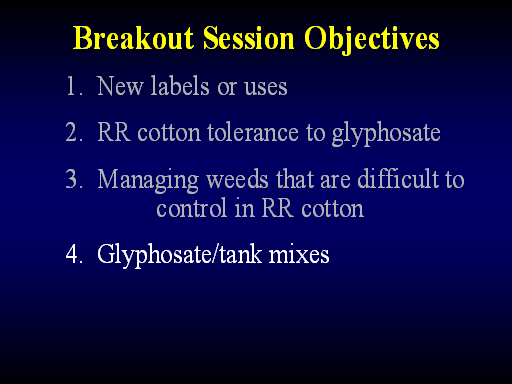 Breakout Session Objectives

1. New labels or uses

2. RR cotton tolerance to glyphosate

3. Managing weeds that are difficult to control in RR cotton

4. Glyphosate/tank mixes